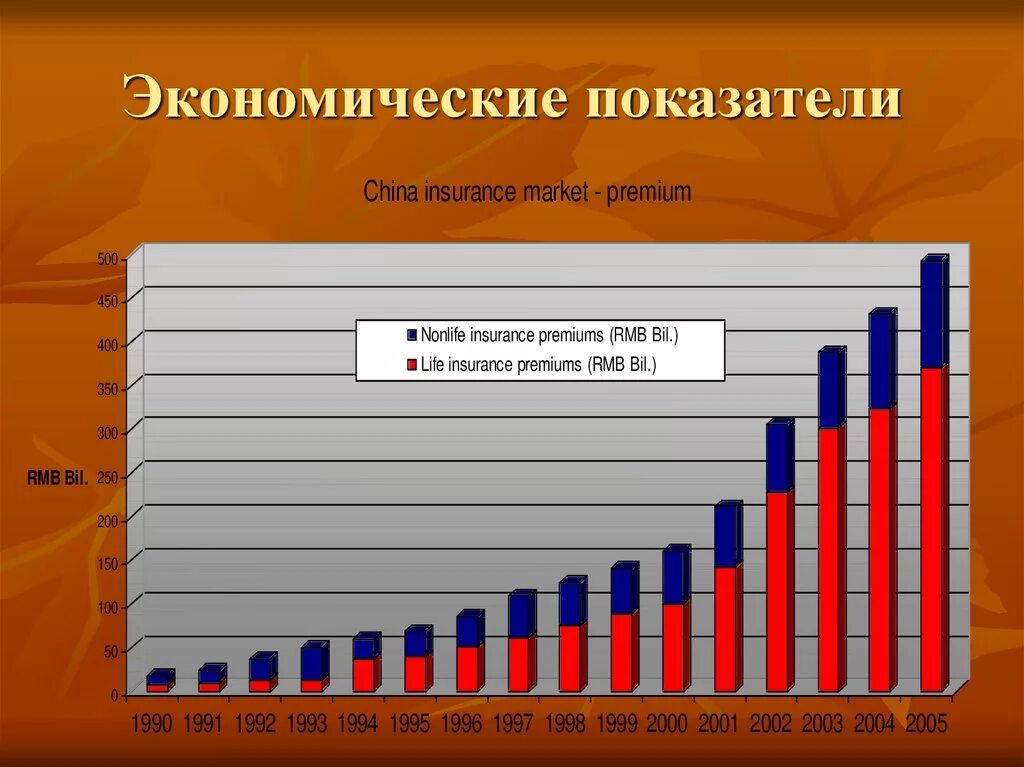 Экономические показатели

China insurance market - premium

Nonlife insurance premiums (RMB Bil.)
Life insurance premiums (RMB Bil.)

RMB Bil.

500
450
400
350
300
250
200
150
100
50
0

1990 1991 1992 1993 1994 1995 1996 1997 1998 1999 2000 2001 2002 2003 2004 2005